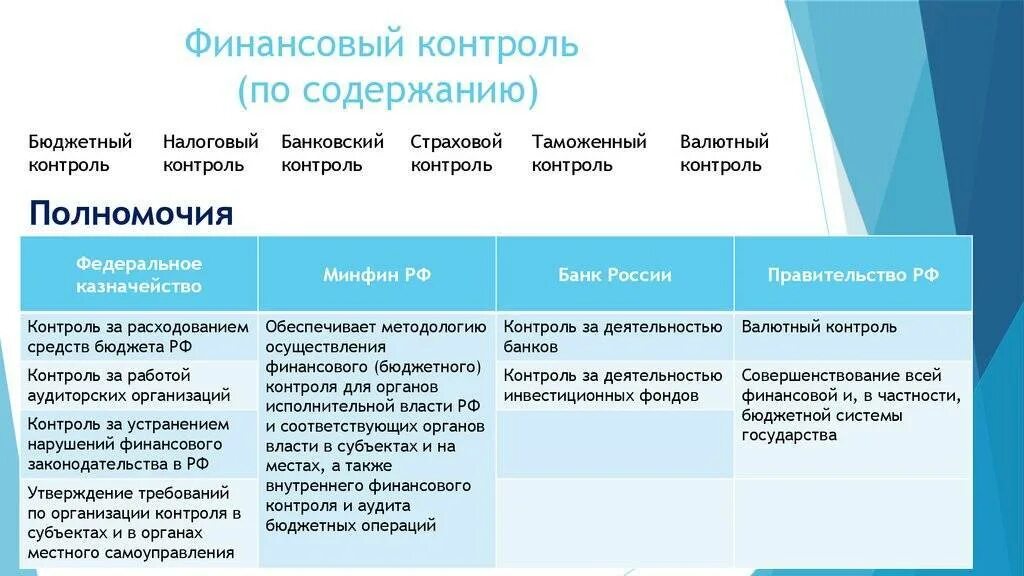 Финансовый контроль
(по содержанию)

Бюджетный контроль

Налоговый контроль

Банковский контроль

Страховой контроль

Таможенный контроль

Валютный контроль

Полномочия

| Федеральное казначейство | Минфин РФ | Банк России | Правительство РФ |
|---|---|---|---|
| Контроль за расходованием средств бюджета РФ | Обеспечивает методологию осуществления финансового (бюджетного) контроля для органов исполнительной власти РФ и соответствующих органов власти в субъектах и на местах, а также внутреннего финансового контроля и аудита бюджетных операций | Контроль за деятельностью банков | Валютный контроль |
| Контроль за работой аудиторских организаций | | Контроль за деятельностью инвестиционных фондов | Совершенствование всей финансовой и, в частности, бюджетной системы государства |
| Контроль за устранением нарушений финансового законодательства в РФ | | | |
| Утверждение требований по организации контроля в субъектах и в органах местного самоуправления | | | |